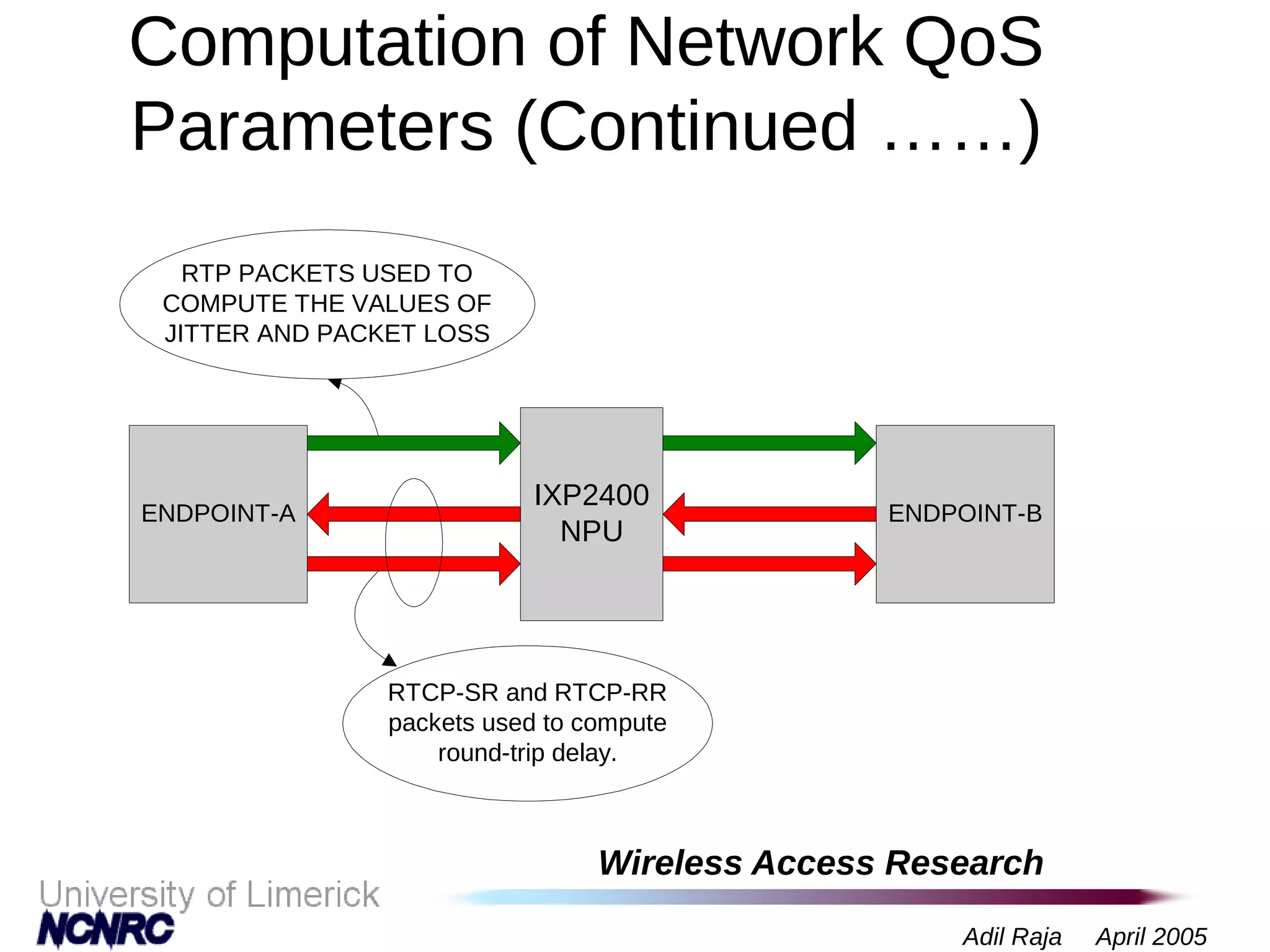 Computation of Network QoS Parameters (Continued ……)

RTP PACKETS USED TO COMPUTE THE VALUES OF JITTER AND PACKET LOSS

ENDPOINT-A

IXP2400 NPU

ENDPOINT-B

RTCP-SR and RTCP-RR packets used to compute round-trip delay.

Wireless Access Research

University of Limerick
NCNRC

Adil Raja April 2005